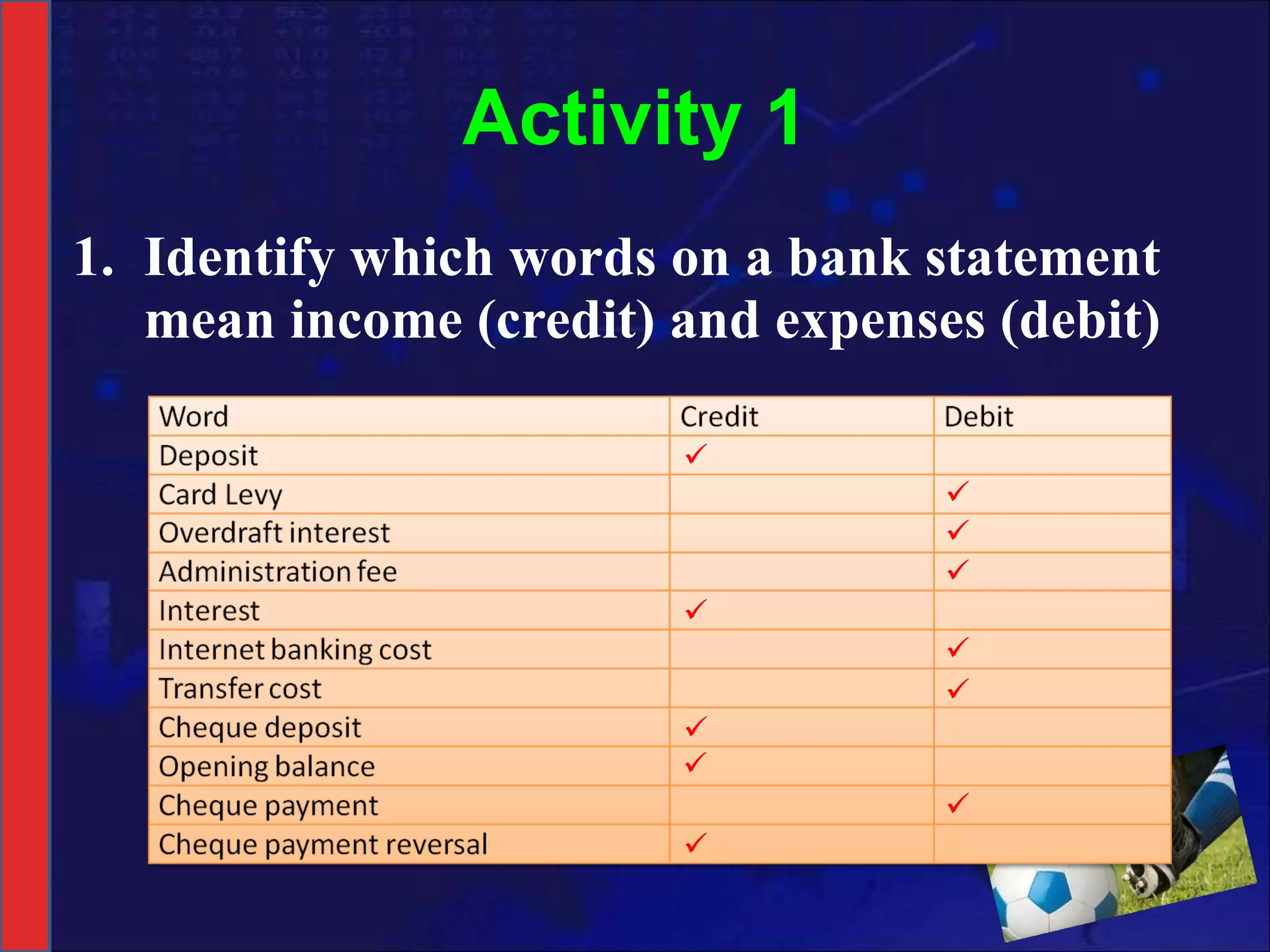 Activity 1

1. Identify which words on a bank statement mean income (credit) and expenses (debit)

| Word | Credit | Debit |
|---|---|---|
| Deposit | ✓ | |
| Card Levy | | ✓ |
| Overdraft interest | | ✓ |
| Administration fee | | ✓ |
| Interest | ✓ | |
| Internet banking cost | | ✓ |
| Transfer cost | | ✓ |
| Cheque deposit | ✓ | |
| Opening balance | ✓ | |
| Cheque payment | | ✓ |
| Cheque payment reversal | ✓ | |